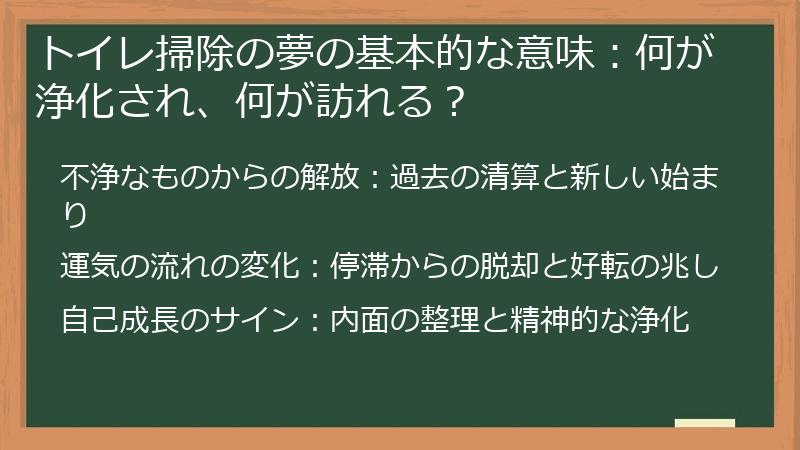 トイレ掃除の夢の基本的な意味：何が浄化され、何が訪れる？

不浄なものからの解放：過去の清算と新しい始まり

運気の流れの変化：停滞からの脱却と好転の兆し

自己成長のサイン：内面の整理と精神的な浄化